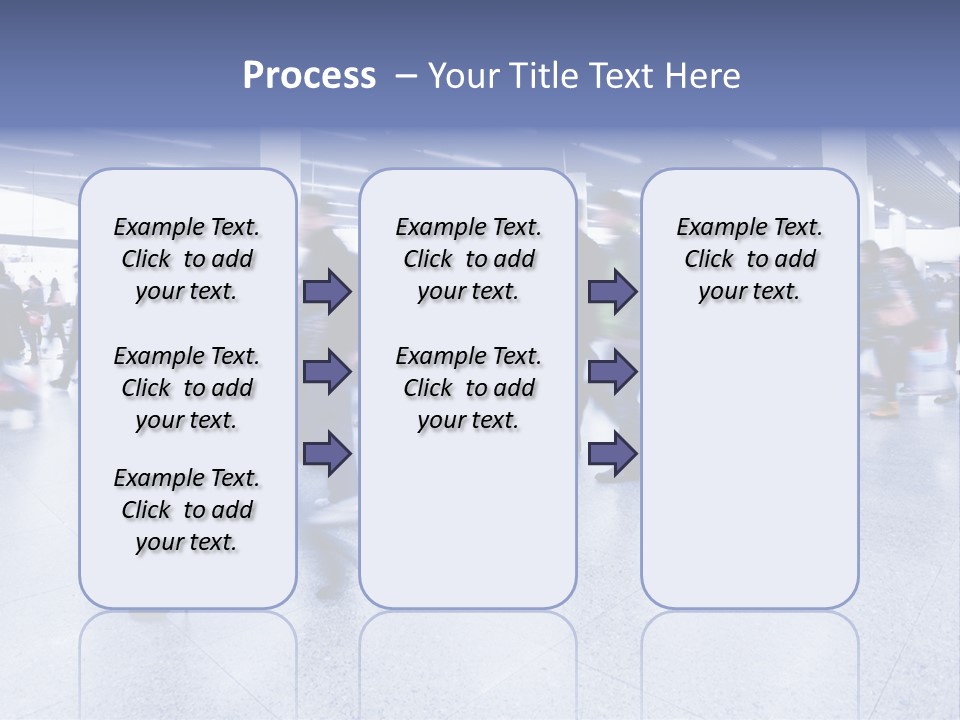 Process – Your Title Text Here

Example Text. Click to add your text.

Example Text. Click to add your text.

Example Text. Click to add your text.

Example Text. Click to add your text.

Example Text. Click to add your text.

Example Text. Click to add your text.